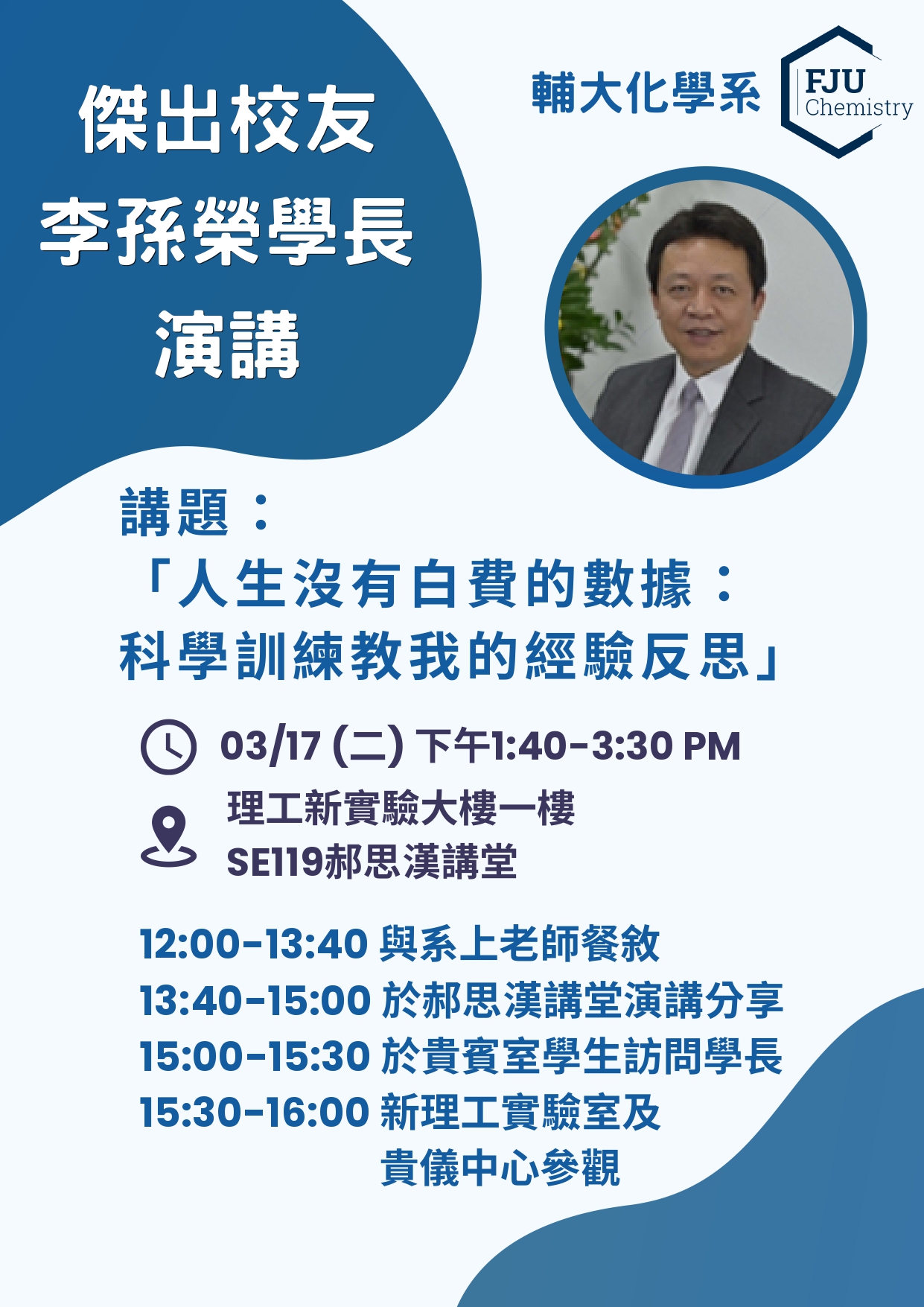 傑出校友
李孫榮學長
演講

輔大化學系

FJU
Chemistry

講題：
「人生沒有白費的數據：
科學訓練教我的經驗反思」

03/17 (二) 下午1:40-3:30 PM

理工新實驗大樓一樓
SE119郝思漢講堂

12:00-13:40 與系上老師餐敘
13:40-15:00 於郝思漢講堂演講分享
15:00-15:30 於貴賓室學生訪問學長
15:30-16:00 新理工實驗室及
貴儀中心參觀